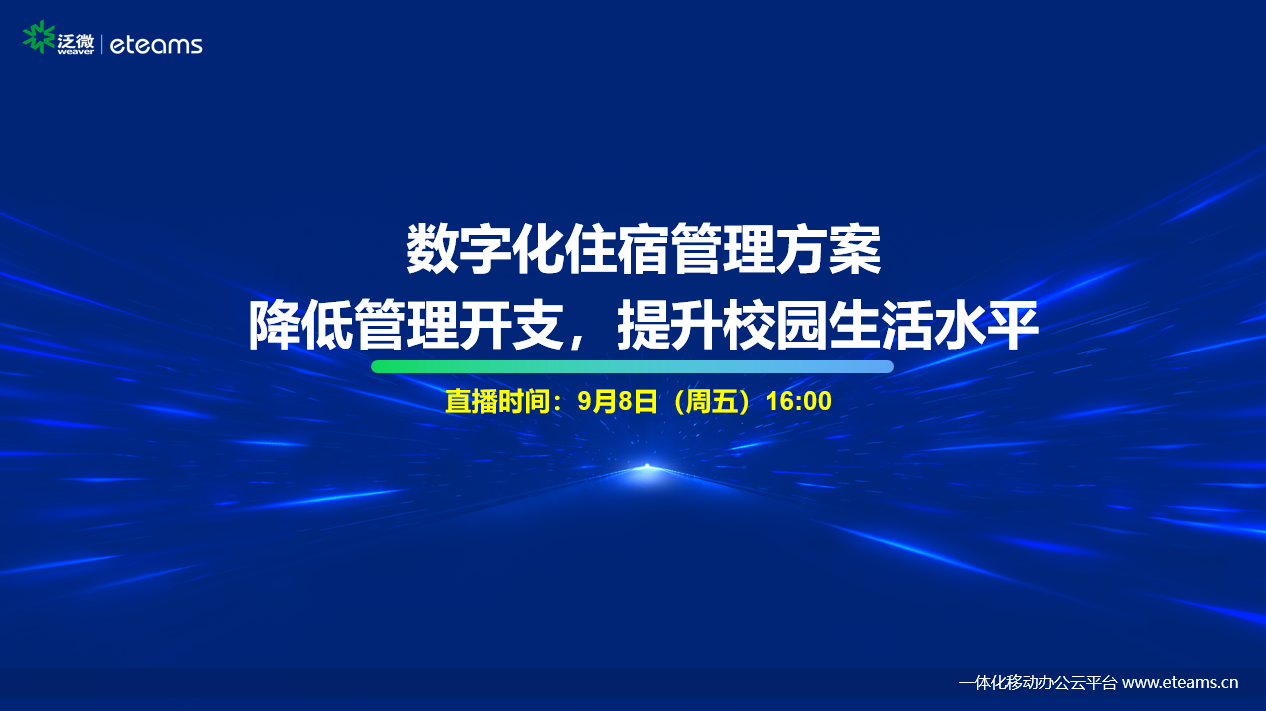 泛微 weaver | eteams

数字化住宿管理方案
降低管理开支，提升校园生活水平

直播时间：9月8日（周五）16:00

一体化移动办公云平台 www.eteams.cn